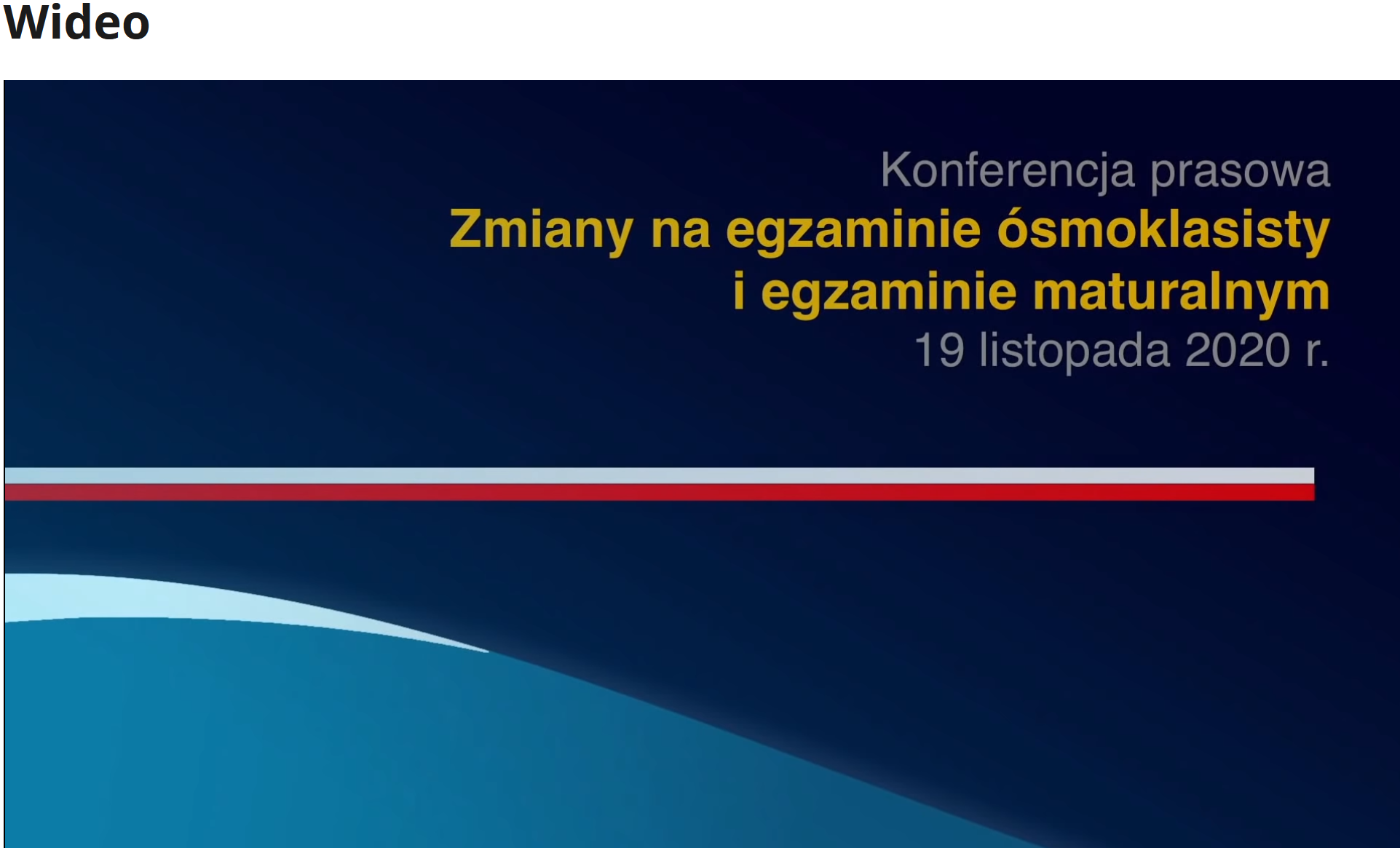 Wideo

Konferencja prasowa
Zmiany na egzaminie ósmoklasisty i egzaminie maturalnym
19 listopada 2020 r.